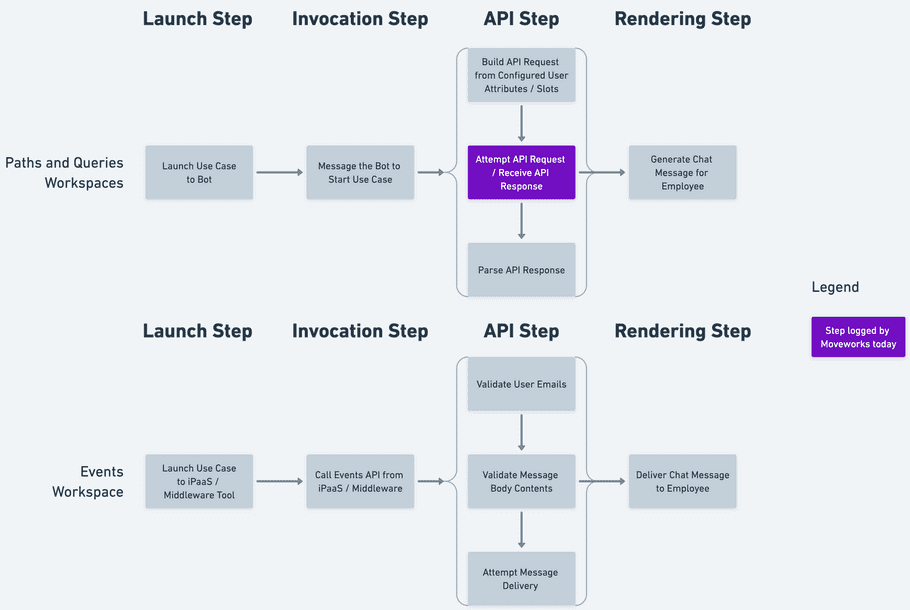 Launch Step
Invocation Step
API Step
Rendering Step

Paths and Queries Workspaces

Launch Use Case to Bot

Message the Bot to Start Use Case

Build API Request from Configured User Attributes / Slots

Attempt API Request / Receive API Response

Parse API Response

Generate Chat Message for Employee

Legend

Step logged by Moveworks today

Launch Step
Invocation Step
API Step
Rendering Step

Events Workspace

Launch Use Case to iPaaS / Middleware Tool

Call Events API from iPaaS / Middleware

Validate User Emails

Validate Message Body Contents

Attempt Message Delivery

Deliver Chat Message to Employee